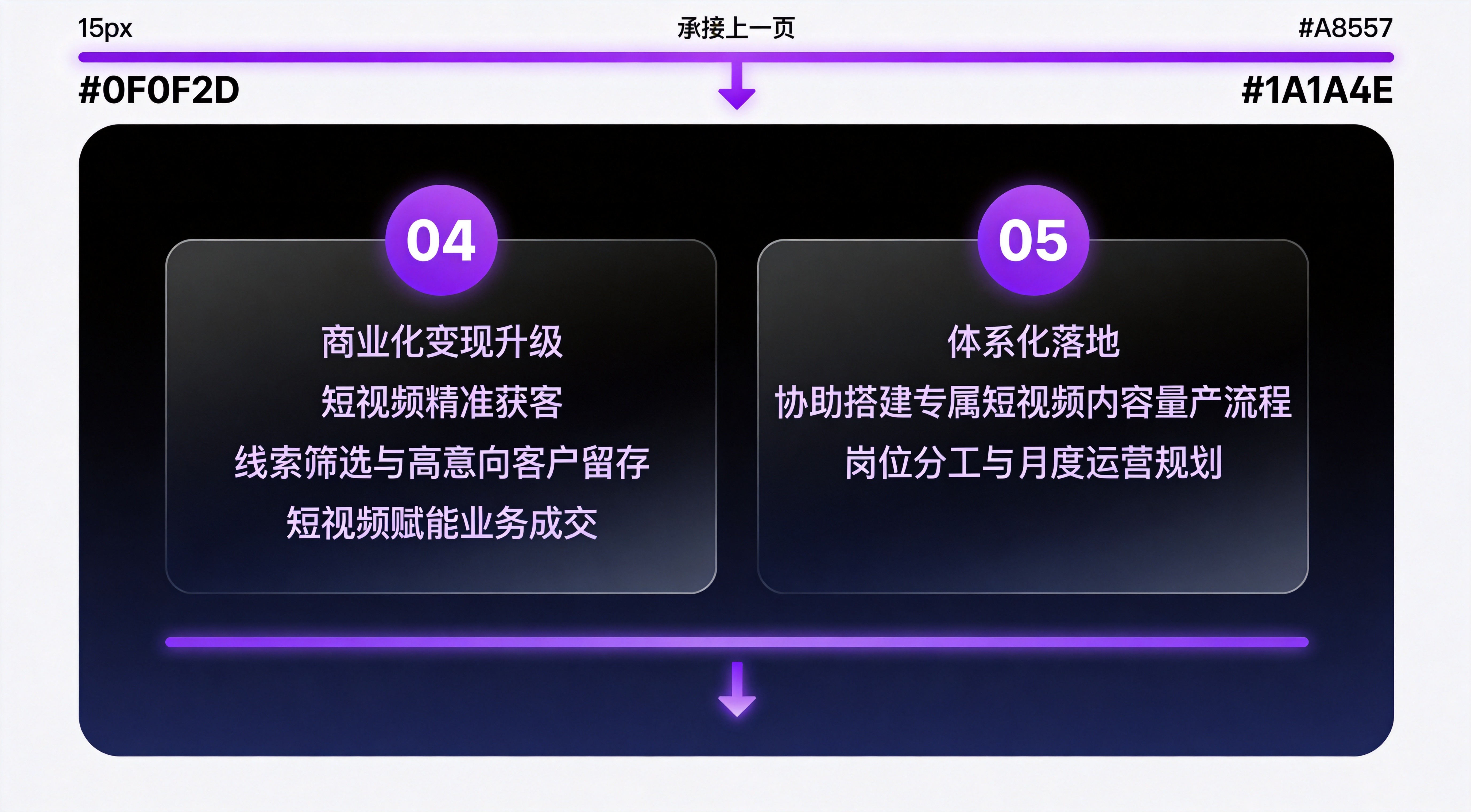 15px
承接上一页
#A8557

#0F0F2D
#1A1A4E

04
商业化变现升级
短视频精准获客
线索筛选与高意向客户留存
短视频赋能业务成交

05
体系化落地
协助搭建专属短视频内容量产流程
岗位分工与月度运营规划